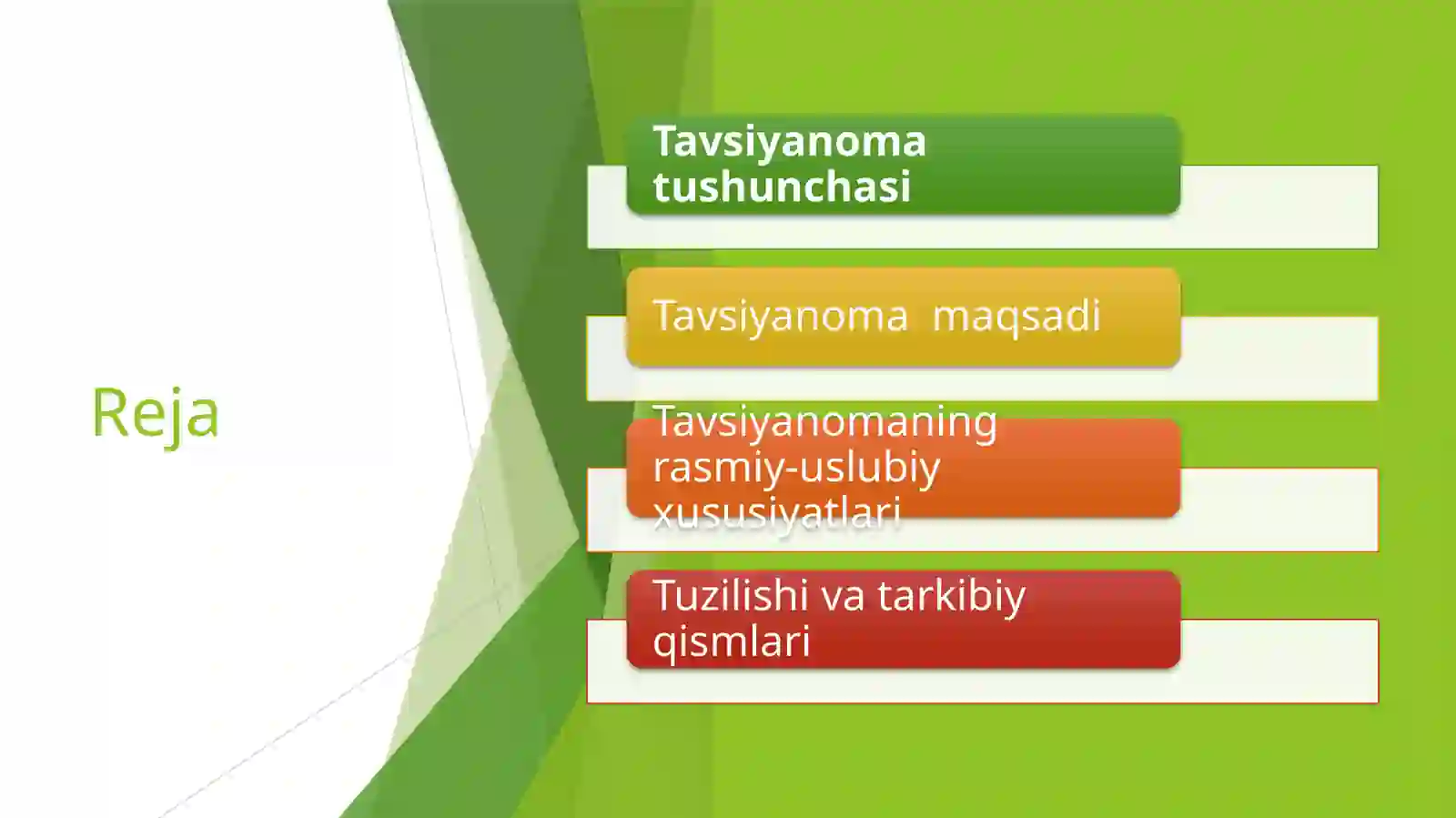 Reja

Tavsiyanoma tushunchasi

Tavsiyanoma  maqsadi

Tavsiyanomaning rasmiy-uslubiy xususiyatlari

Tuzilishi va tarkibiy qismlari